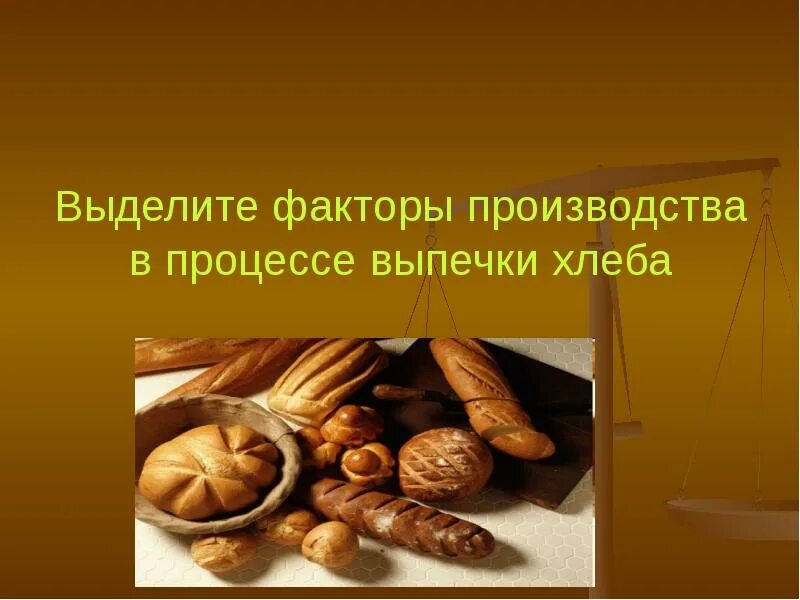 Выделите факторы производства в процессе выпечки хлеба